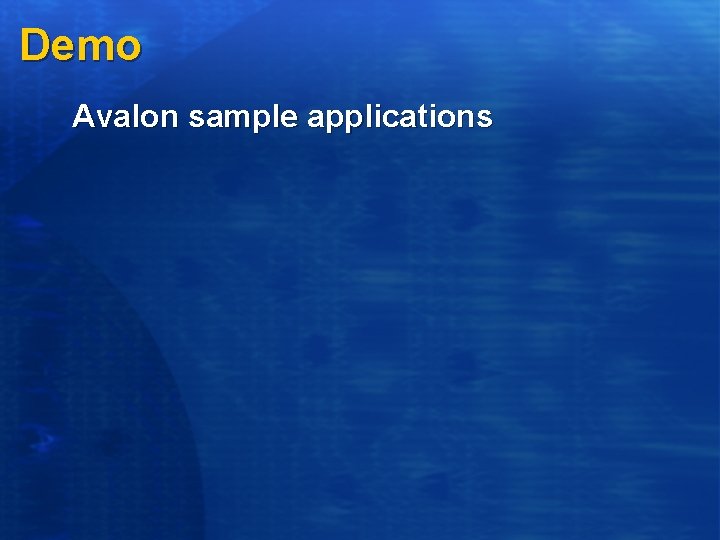 Demo

Avalon sample applications